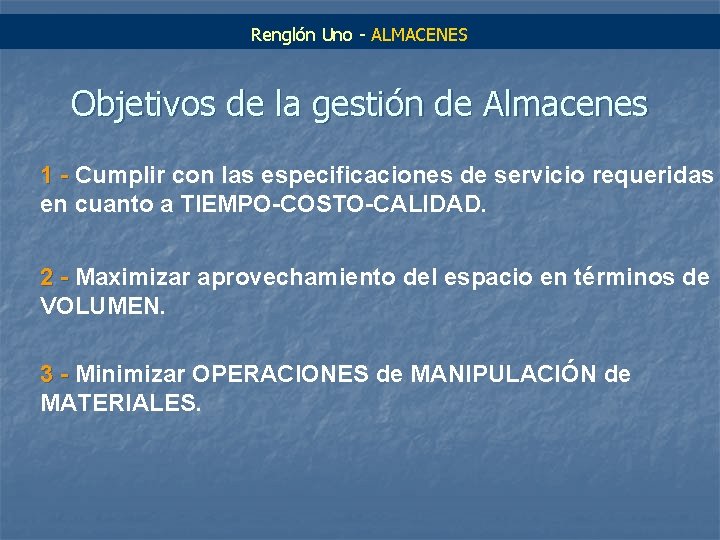 Renglón Uno - ALMACENES

Objetivos de la gestión de Almacenes

1 - Cumplir con las especificaciones de servicio requeridas en cuanto a TIEMPO-COSTO-CALIDAD.

2 - Maximizar aprovechamiento del espacio en términos de VOLUMEN.

3 - Minimizar OPERACIONES de MANIPULACIÓN de MATERIALES.